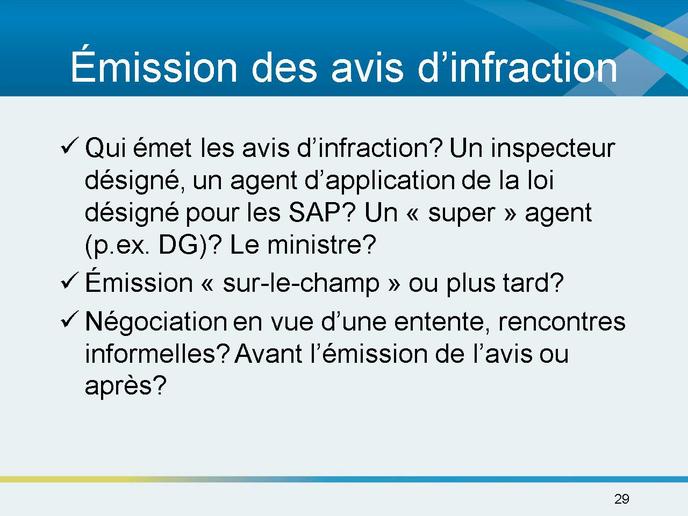 Émission des avis d’infraction

✓ Qui émet les avis d’infraction? Un inspecteur désigné, un agent d’application de la loi désigné pour les SAP? Un « super » agent (p.ex. DG)? Le ministre?

✓ Émission « sur-le-champ » ou plus tard?

✓ Négociation en vue d’une entente, rencontres informelles? Avant l’émission de l’avis ou après?

29